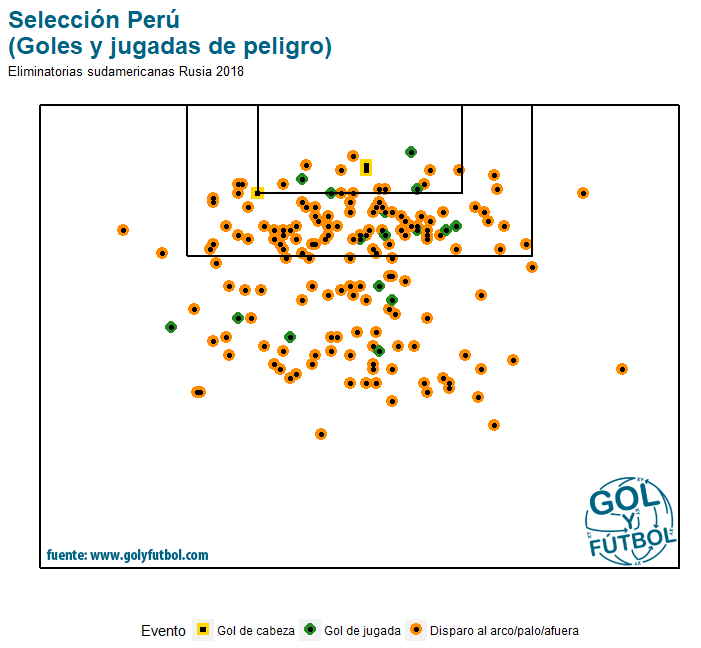 Selección Perú
(Goles y jugadas de peligro)
Eliminatorias sudamericanas Rusia 2018

fuente: www.golyfutbol.com

GOL Y FÚTBOL

Evento Gol de cabeza Gol de jugada Disparo al arco/palo/afuera